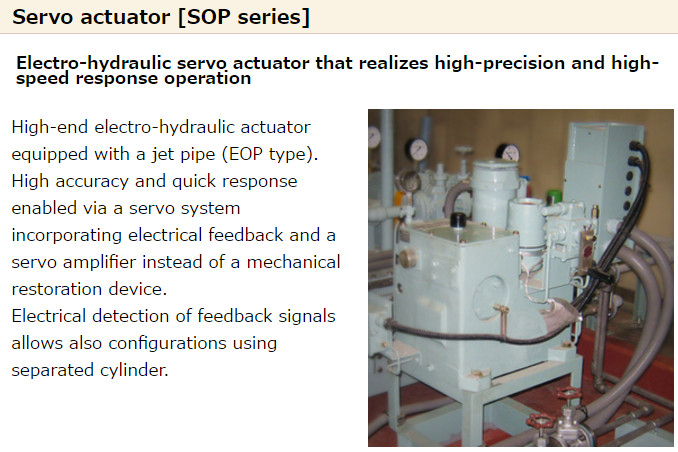 Servo actuator [SOP series]

Electro-hydraulic servo actuator that realizes high-precision and high-speed response operation

High-end electro-hydraulic actuator equipped with a jet pipe (EOP type).
High accuracy and quick response enabled via a servo system incorporating electrical feedback and a servo amplifier instead of a mechanical restoration device.
Electrical detection of feedback signals allows also configurations using separated cylinder.